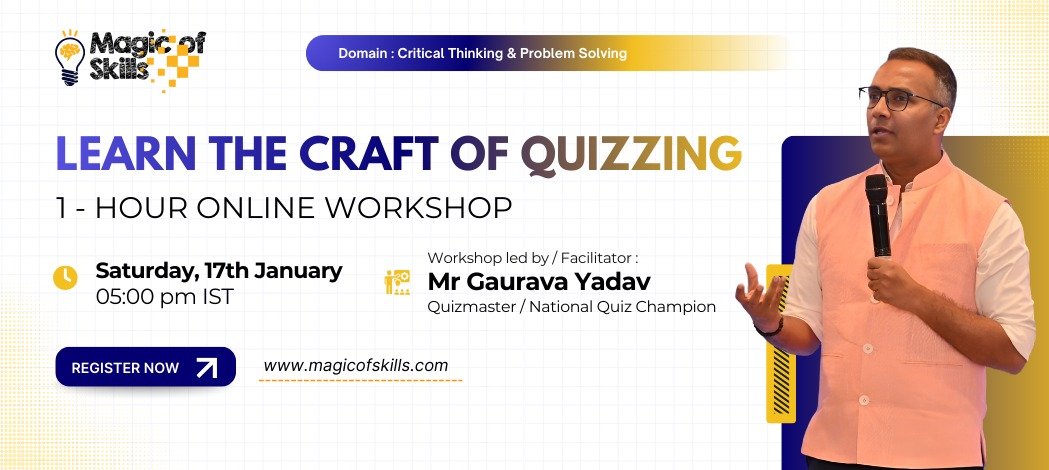 Magic of Skills

Domain : Critical Thinking & Problem Solving

LEARN THE CRAFT OF QUIZZING

1 - HOUR ONLINE WORKSHOP

Saturday, 17th January
05:00 pm IST

Workshop led by / Facilitator :
Mr Gaurava Yadav
Quizmaster / National Quiz Champion

REGISTER NOW

www.magicofskills.com